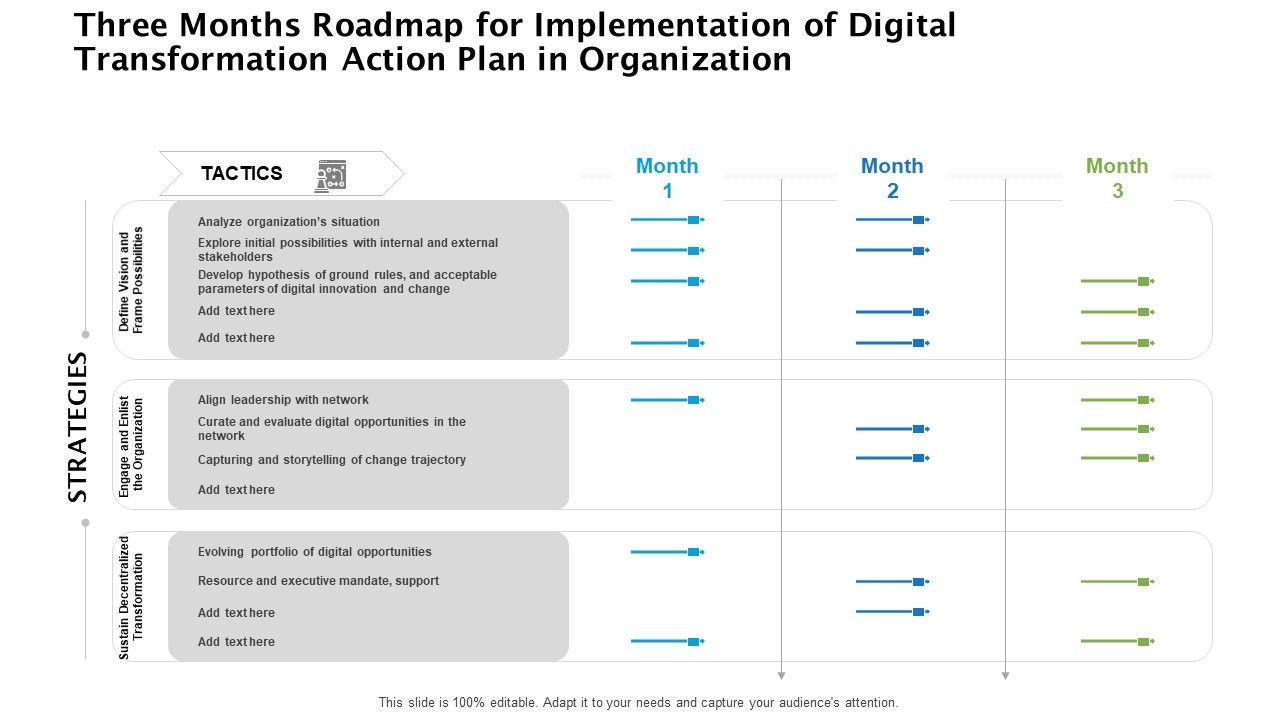 Three Months Roadmap for Implementation of Digital Transformation Action Plan in Organization

TACTICS

Month 1

Month 2

Month 3

STRATEGIES

Define Vision and Frame Possibilities

Analyze organization's situation

Explore initial possibilities with internal and external stakeholders

Develop hypothesis of ground rules, and acceptable parameters of digital innovation and change

Add text here

Add text here

Engage and Enlist the Organization

Align leadership with network

Curate and evaluate digital opportunities in the network

Capturing and storytelling of change trajectory

Add text here

Sustain Decentralized Transformation

Evolving portfolio of digital opportunities

Resource and executive mandate, support

Add text here

Add text here

This slide is 100% editable. Adapt it to your needs and capture your audience's attention.